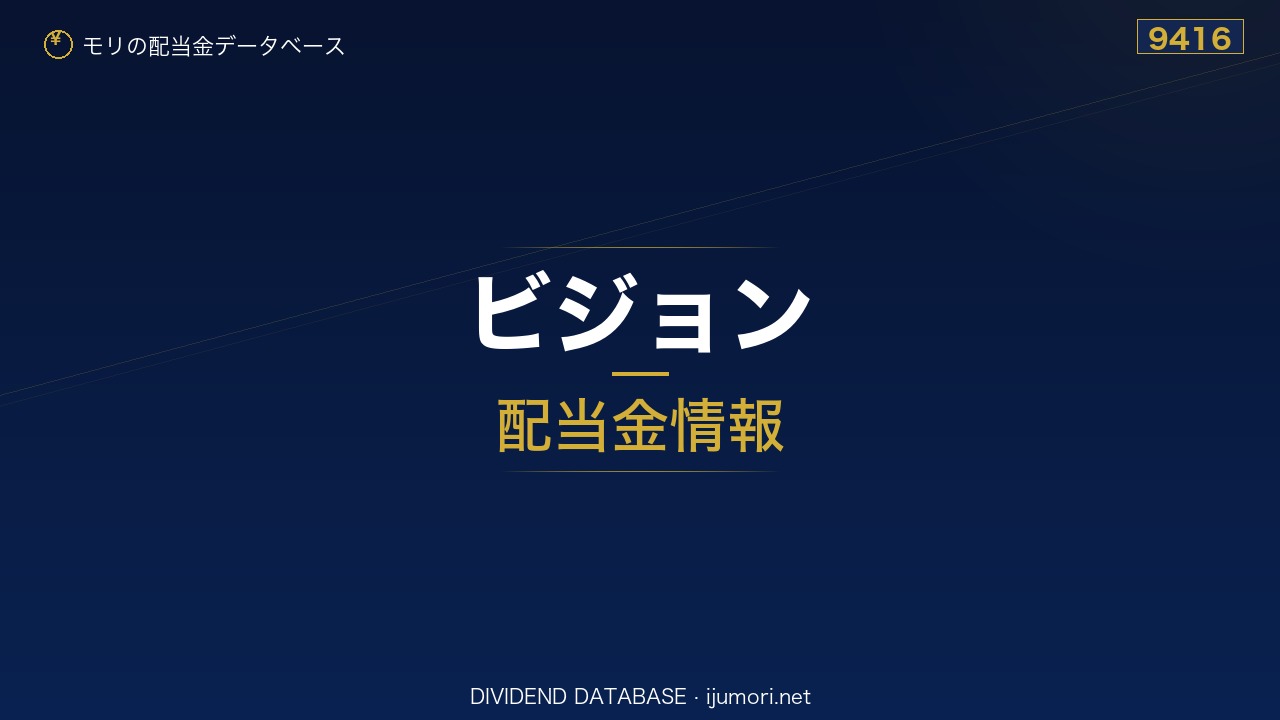 ¥ モリの配当金データベース

9416

ビジョン

配当金情報

DIVIDEND DATABASE · ijumori.net